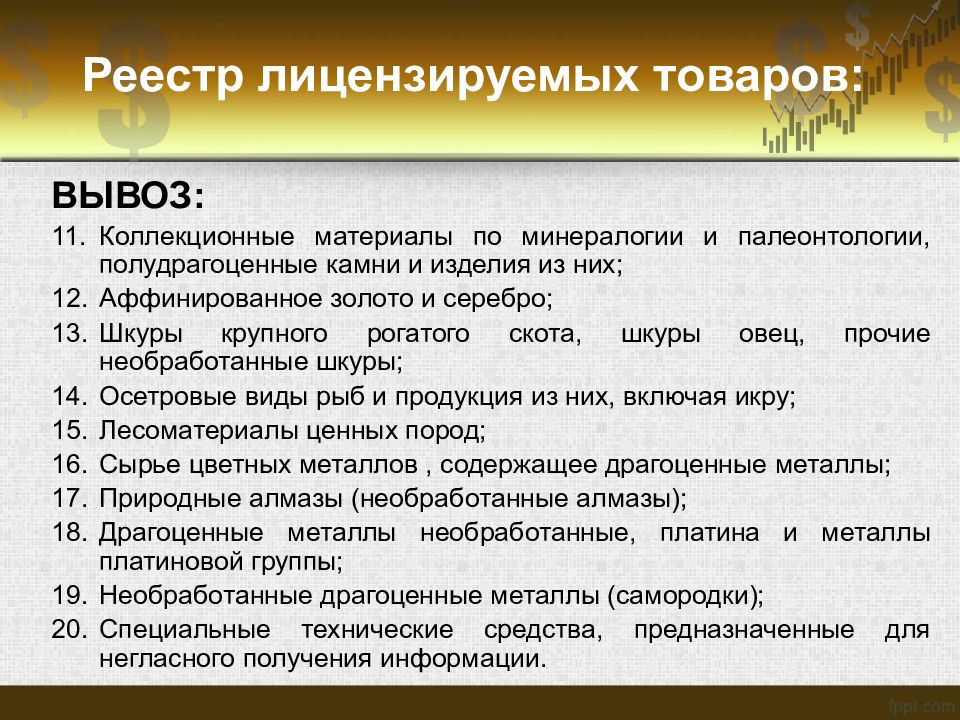 Реестр лицензируемых товаров:

ВЫВОЗ:

11. Коллекционные материалы по минералогии и палеонтологии, полудрагоценные камни и изделия из них;
12. Аффинированное золото и серебро;
13. Шкуры крупного рогатого скота, шкуры овец, прочие необработанные шкуры;
14. Осетровые виды рыб и продукция из них, включая икру;
15. Лесоматериалы ценных пород;
16. Сырье цветных металлов , содержащее драгоценные металлы;
17. Природные алмазы (необработанные алмазы);
18. Драгоценные металлы необработанные, платина и металлы платиновой группы;
19. Необработанные драгоценные металлы (самородки);
20. Специальные технические средства, предназначенные для негласного получения информации.

fppt.com